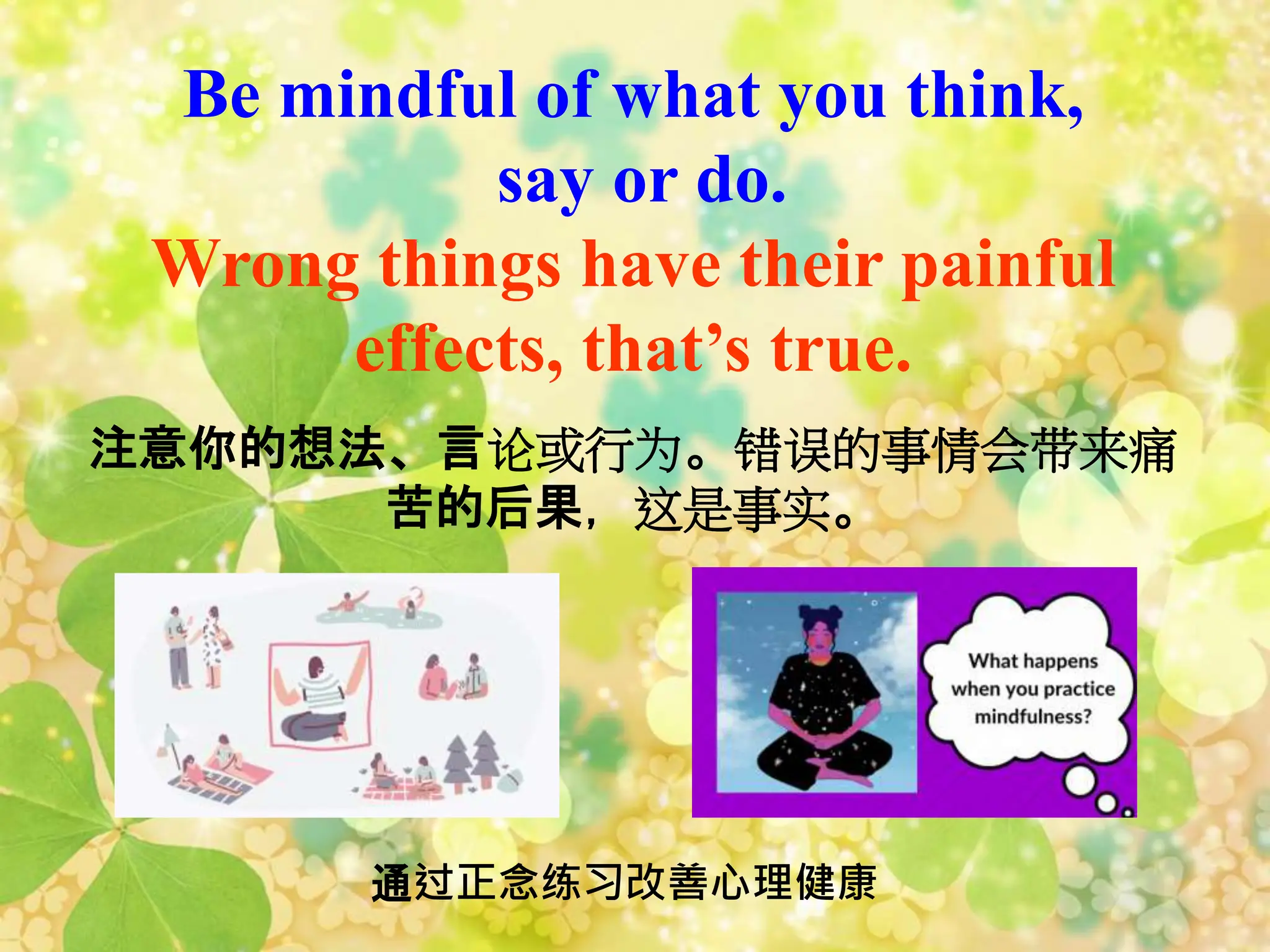 Be mindful of what you think, say or do.

Wrong things have their painful effects, that’s true.

注意你的想法、言论或行为。错误的事情会带来痛苦的后果，这是事实。

What happens when you practice mindfulness?

通过正念练习改善心理健康